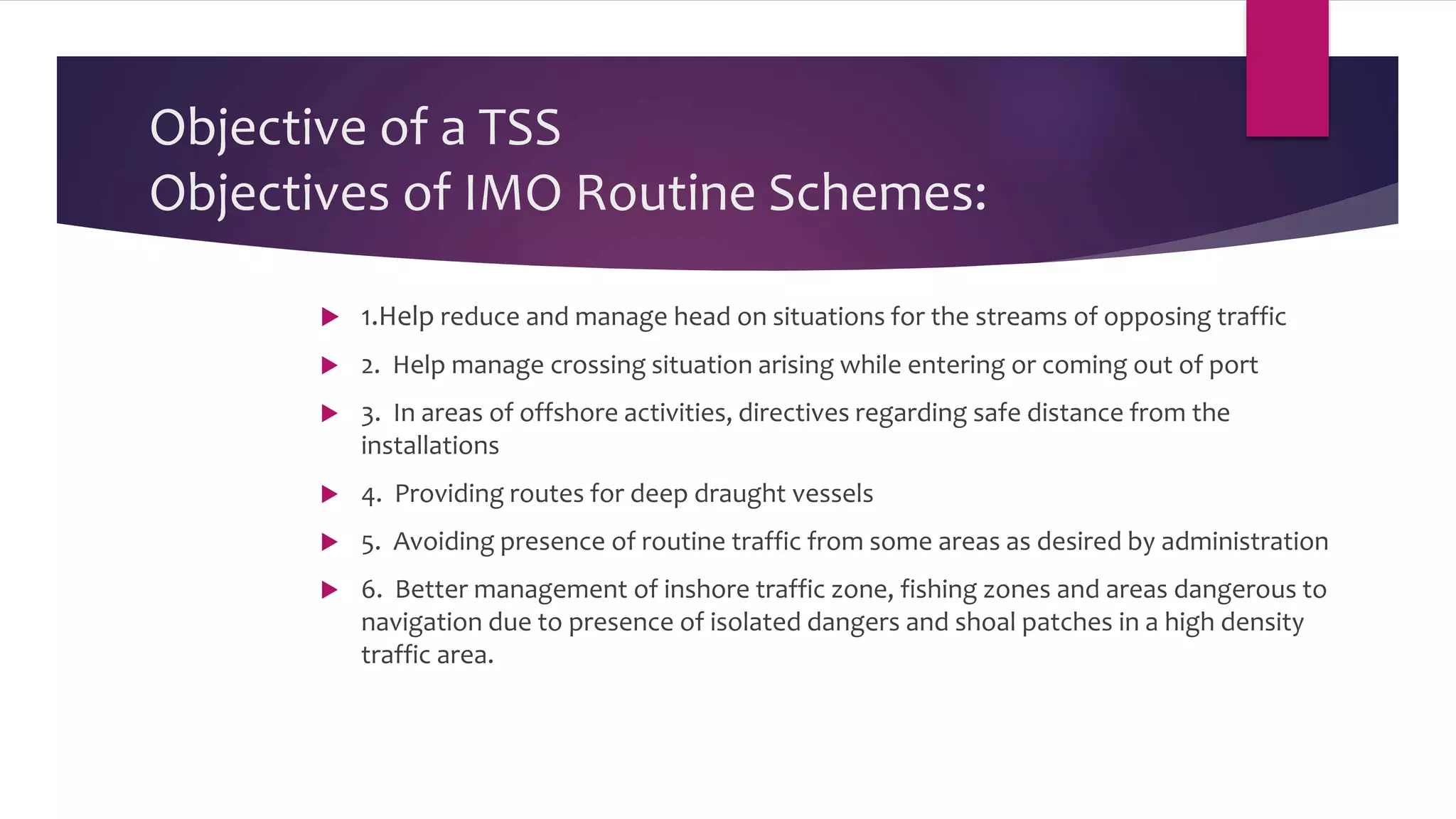 Objective of a TSS
Objectives of IMO Routine Schemes:

1.Help reduce and manage head on situations for the streams of opposing traffic

2. Help manage crossing situation arising while entering or coming out of port

3. In areas of offshore activities, directives regarding safe distance from the installations

4. Providing routes for deep draught vessels

5. Avoiding presence of routine traffic from some areas as desired by administration

6. Better management of inshore traffic zone, fishing zones and areas dangerous to navigation due to presence of isolated dangers and shoal patches in a high density traffic area.